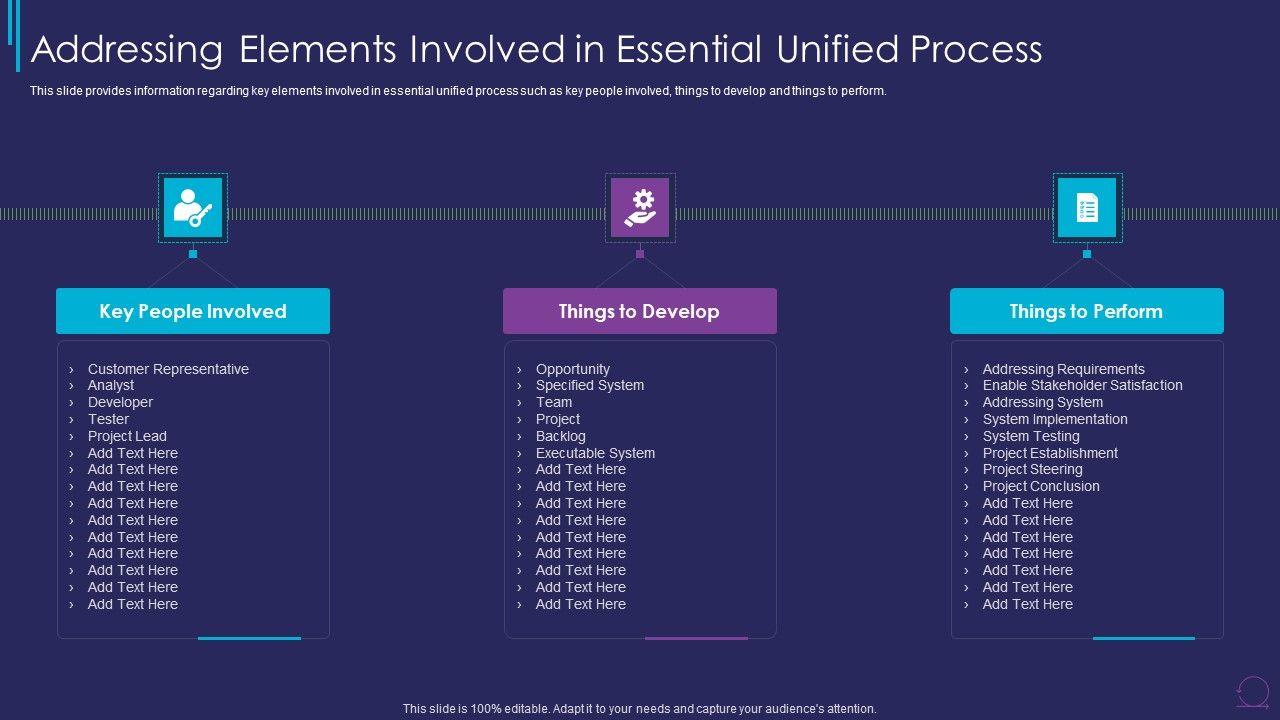 Addressing Elements Involved in Essential Unified Process

This slide provides information regarding key elements involved in essential unified process such as key people involved, things to develop and things to perform.

Key People Involved

› Customer Representative
› Analyst
› Developer
› Tester
› Project Lead
› Add Text Here
› Add Text Here
› Add Text Here
› Add Text Here
› Add Text Here
› Add Text Here
› Add Text Here
› Add Text Here
› Add Text Here
› Add Text Here

Things to Develop

› Opportunity
› Specified System
› Team
› Project
› Backlog
› Executable System
› Add Text Here
› Add Text Here
› Add Text Here
› Add Text Here
› Add Text Here
› Add Text Here
› Add Text Here
› Add Text Here
› Add Text Here

Things to Perform

› Addressing Requirements
› Enable Stakeholder Satisfaction
› Addressing System
› System Implementation
› System Testing
› Project Establishment
› Project Steering
› Project Conclusion
› Add Text Here
› Add Text Here
› Add Text Here
› Add Text Here
› Add Text Here
› Add Text Here
› Add Text Here

This slide is 100% editable. Adapt it to your needs and capture your audience's attention.